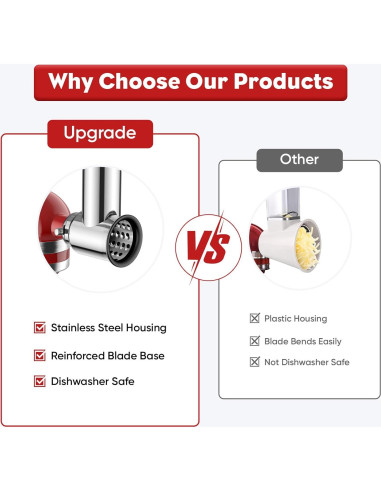 Why Choose Our Products

Upgrade

Stainless Steel Housing

Reinforced Blade Base

Dishwasher Safe

VS

Other

Plastic Housing

Blade Bends Easily

Not Dishwasher Safe